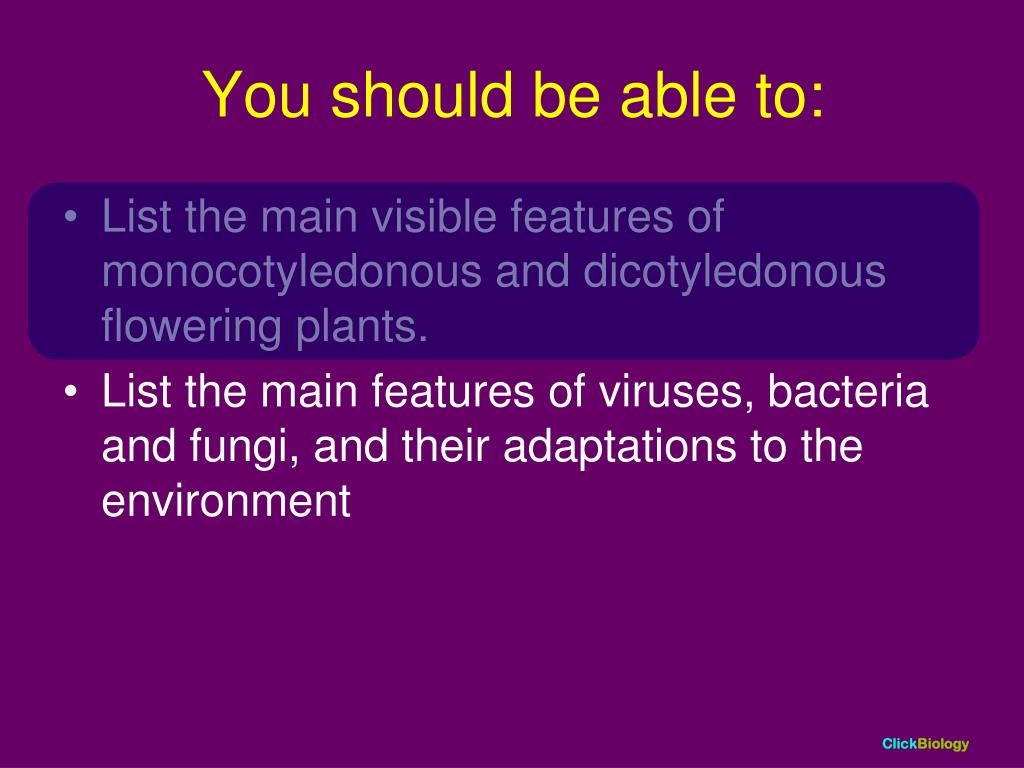 You should be able to:

• List the main visible features of monocotyledonous and dicotyledonous flowering plants.

• List the main features of viruses, bacteria and fungi, and their adaptations to the environment

ClickBiology